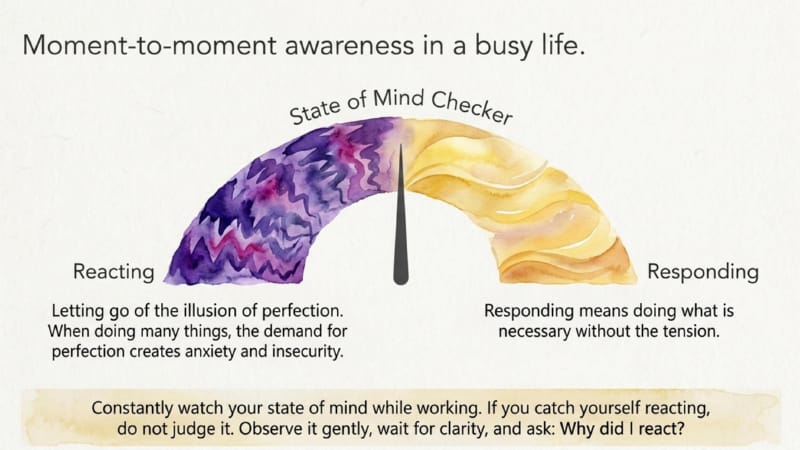 Moment-to-moment awareness in a busy life.

State of Mind Checker

Reacting

Responding

Letting go of the illusion of perfection. When doing many things, the demand for perfection creates anxiety and insecurity.

Responding means doing what is necessary without the tension.

Constantly watch your state of mind while working. If you catch yourself reacting, do not judge it. Observe it gently, wait for clarity, and ask: Why did I react?